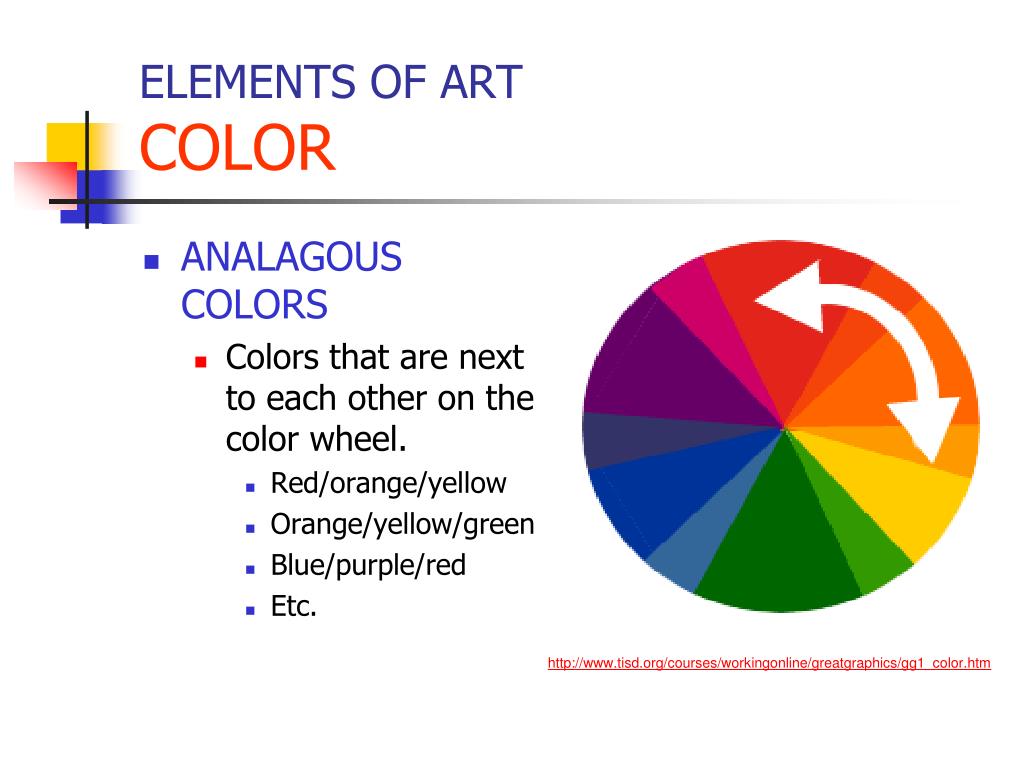 ELEMENTS OF ART
COLOR

ANALAGOUS COLORS

Colors that are next to each other on the color wheel.

Red/orange/yellow

Orange/yellow/green

Blue/purple/red

Etc.

http://www.tisd.org/courses/workingonline/greatgraphics/gg1_color.htm